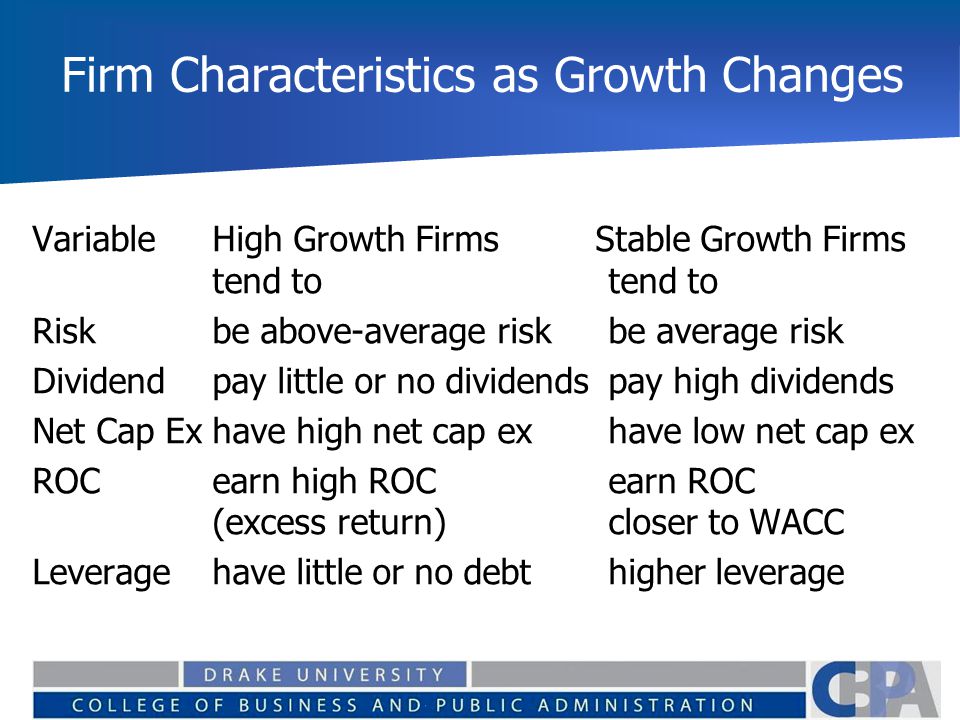 Firm Characteristics as Growth Changes

| Variable | High Growth Firms tend to | Stable Growth Firms tend to |
|---|---|---|
| Risk | be above-average risk | be average risk |
| Dividend | pay little or no dividends | pay high dividends |
| Net Cap Ex | have high net cap ex | have low net cap ex |
| ROC | earn high ROC (excess return) | earn ROC closer to WACC |
| Leverage | have little or no debt | higher leverage |

DRAKE UNIVERSITY
COLLEGE OF BUSINESS AND PUBLIC ADMINISTRATION
CBPA